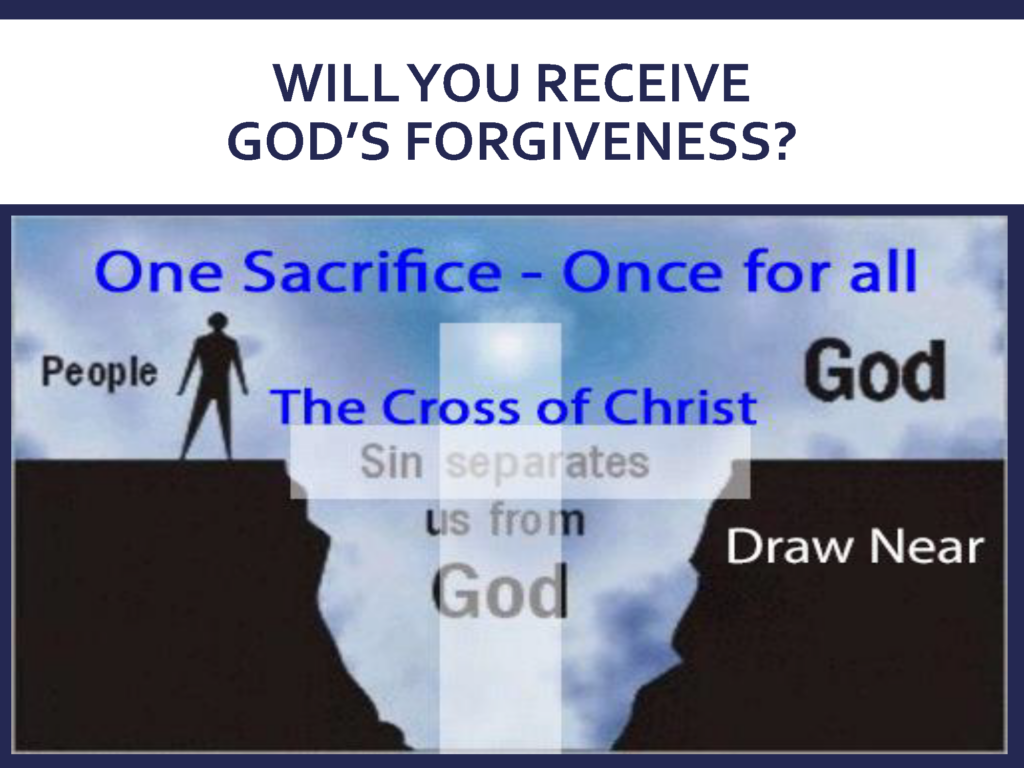 WILL YOU RECEIVE GOD'S FORGIVENESS?

One Sacrifice - Once for all

People

God

The Cross of Christ

Sin separates us from God

Draw Near